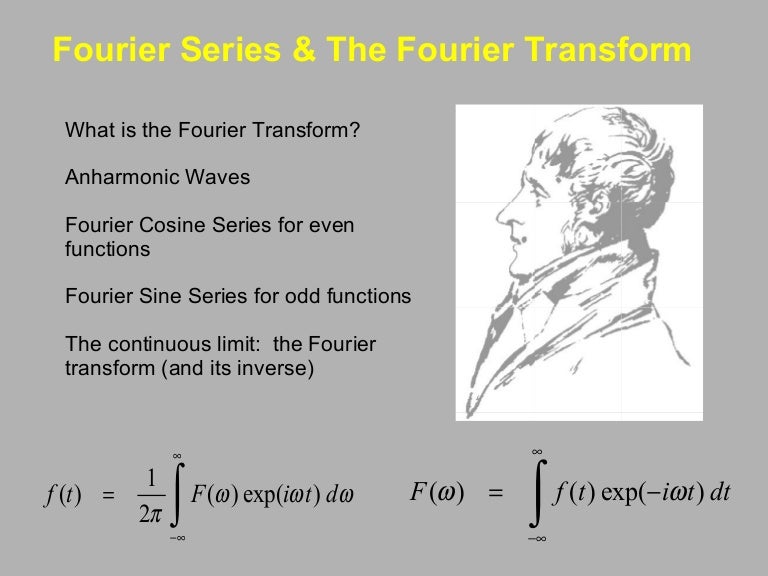 Fourier Series & The Fourier Transform

What is the Fourier Transform?

Anharmonic Waves

Fourier Cosine Series for even functions

Fourier Sine Series for odd functions

The continuous limit: the Fourier transform (and its inverse)

$f(t) = \frac{1}{2\pi}\int_{-\infty}^{\infty} F(\omega)\exp(i\omega t)\,d\omega$

$F(\omega) = \int_{-\infty}^{\infty} f(t)\exp(-i\omega t)\,dt$